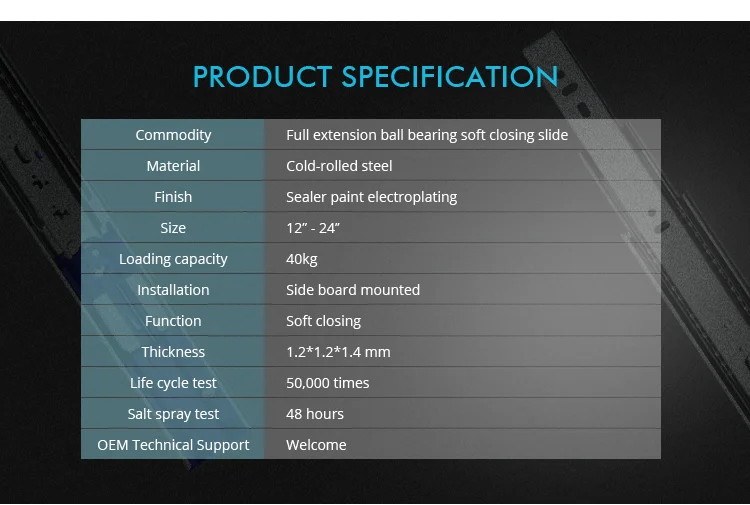 PRODUCT SPECIFICATION

| Commodity | Full extension ball bearing soft closing slide |
|---|---|
| Material | Cold-rolled steel |
| Finish | Sealer paint electroplating |
| Size | 12” - 24” |
| Loading capacity | 40kg |
| Installation | Side board mounted |
| Function | Soft closing |
| Thickness | 1.2*1.2*1.4 mm |
| Life cycle test | 50,000 times |
| Salt spray test | 48 hours |
| OEM Technical Support | Welcome |